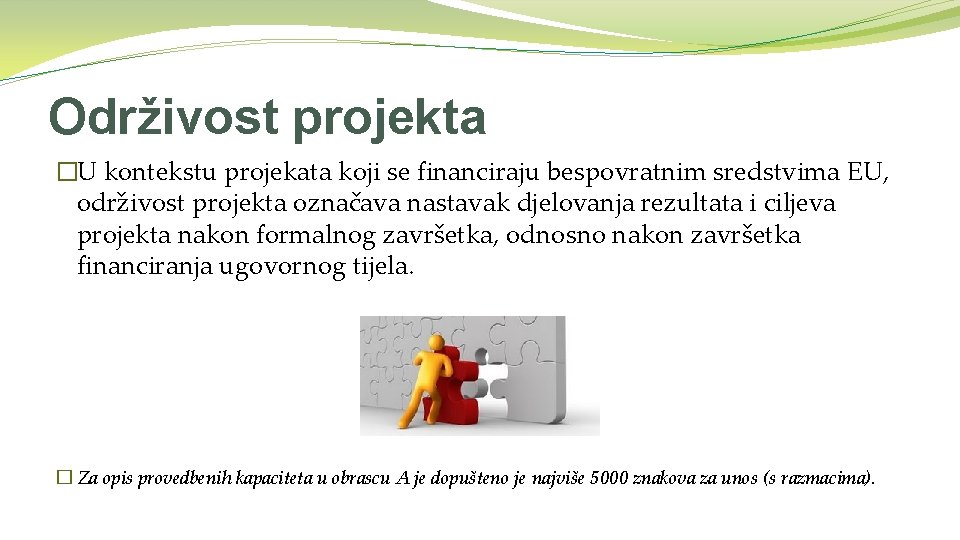 Održivost projekta

�U kontekstu projekata koji se financiraju bespovratnim sredstvima EU, održivost projekta označava nastavak djelovanja rezultata i ciljeva projekta nakon formalnog završetka, odnosno nakon završetka financiranja ugovornog tijela.

� Za opis provedbenih kapaciteta u obrascu A je dopušteno je najviše 5000 znakova za unos (s razmacima).